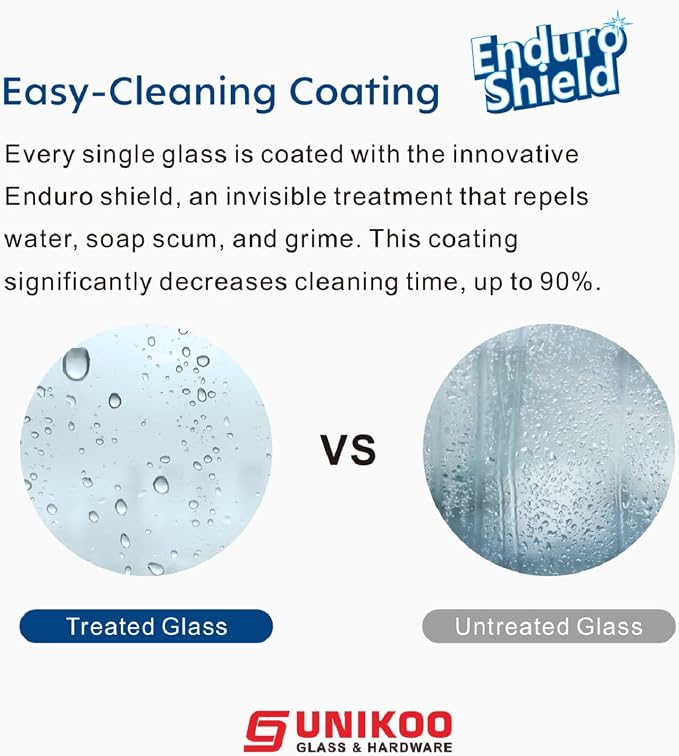 Easy-Cleaning Coating

Enduro Shield

Every single glass is coated with the innovative Enduro shield, an invisible treatment that repels water, soap scum, and grime. This coating significantly decreases cleaning time, up to 90%.

VS

Treated Glass

Untreated Glass

UNIKOO
GLASS & HARDWARE